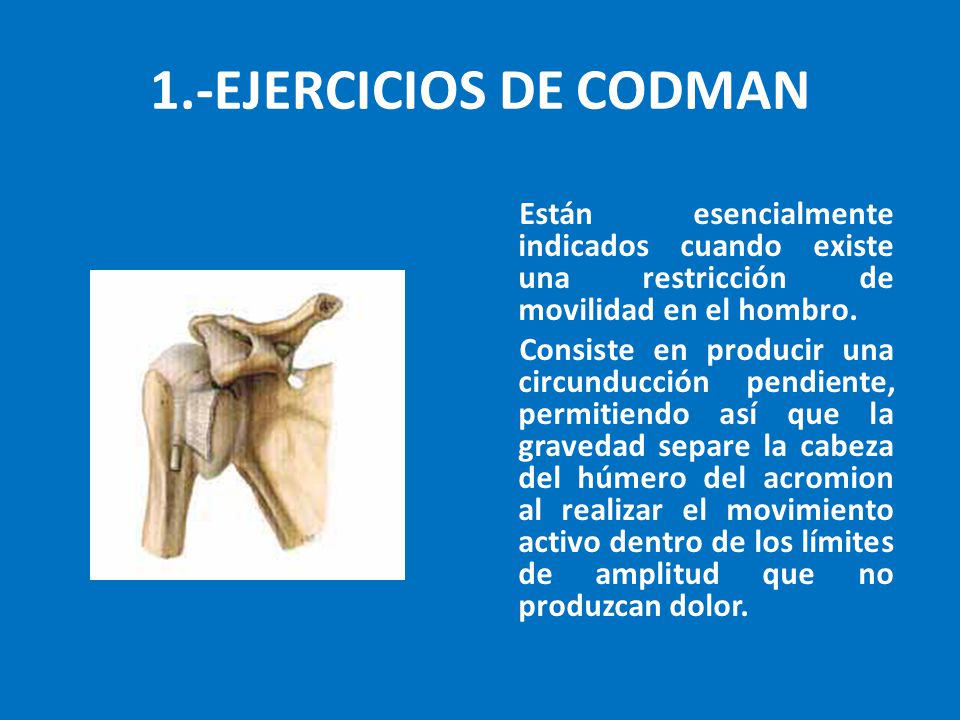 1.-EJERCICIOS DE CODMAN

Están esencialmente indicados cuando existe una restricción de movilidad en el hombro.

Consiste en producir una circunducción pendiente, permitiendo así que la gravedad separe la cabeza del húmero del acromion al realizar el movimiento activo dentro de los límites de amplitud que no produzcan dolor.